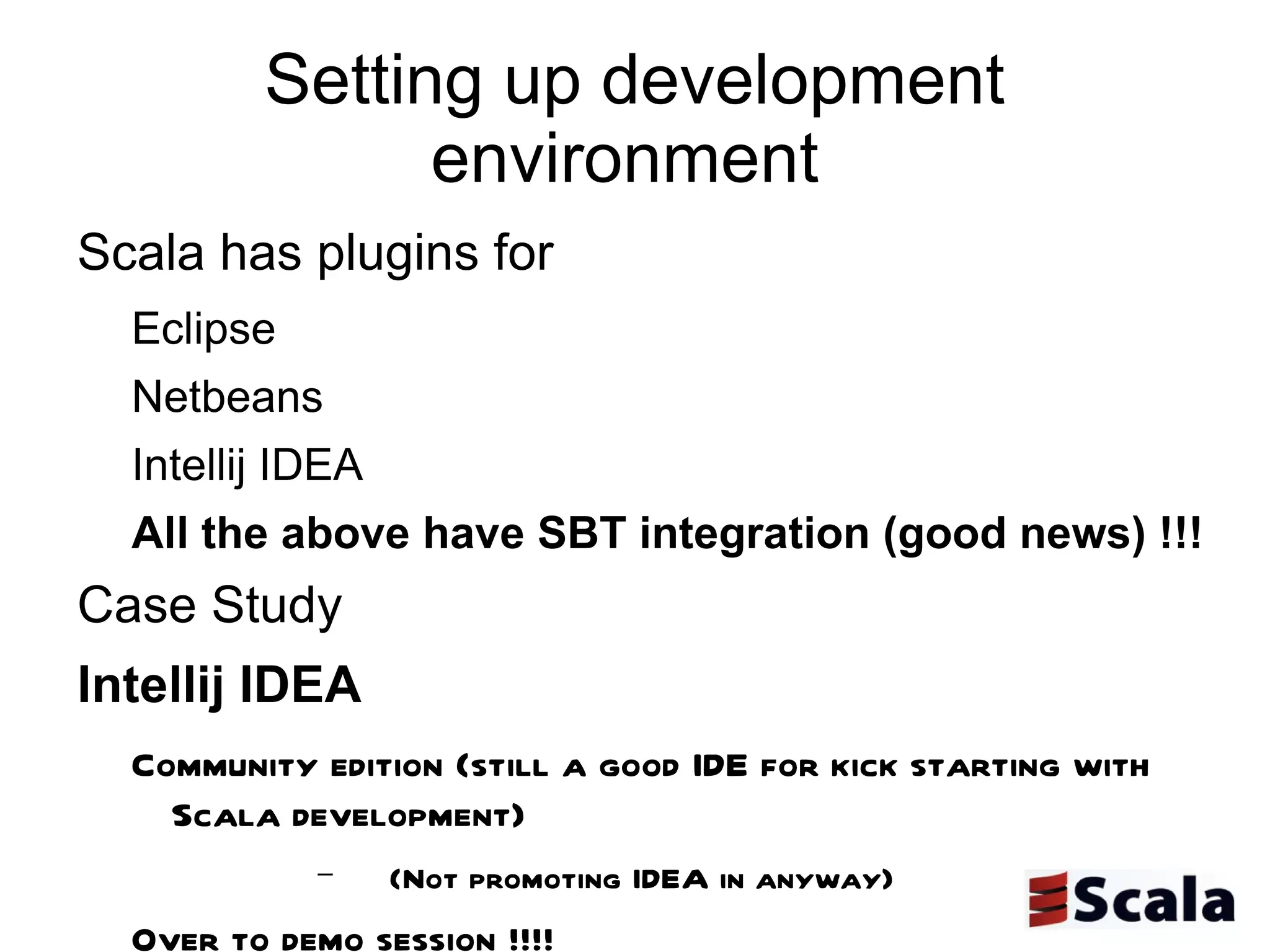 Setting up development environment

Scala has plugins for

Eclipse

Netbeans

Intellij IDEA

All the above have SBT integration (good news) !!!

Case Study

Intellij IDEA

Community edition (still a good IDE for kick starting with Scala development)

– (Not promoting IDEA in anyway)

Over to demo session !!!!

Scala